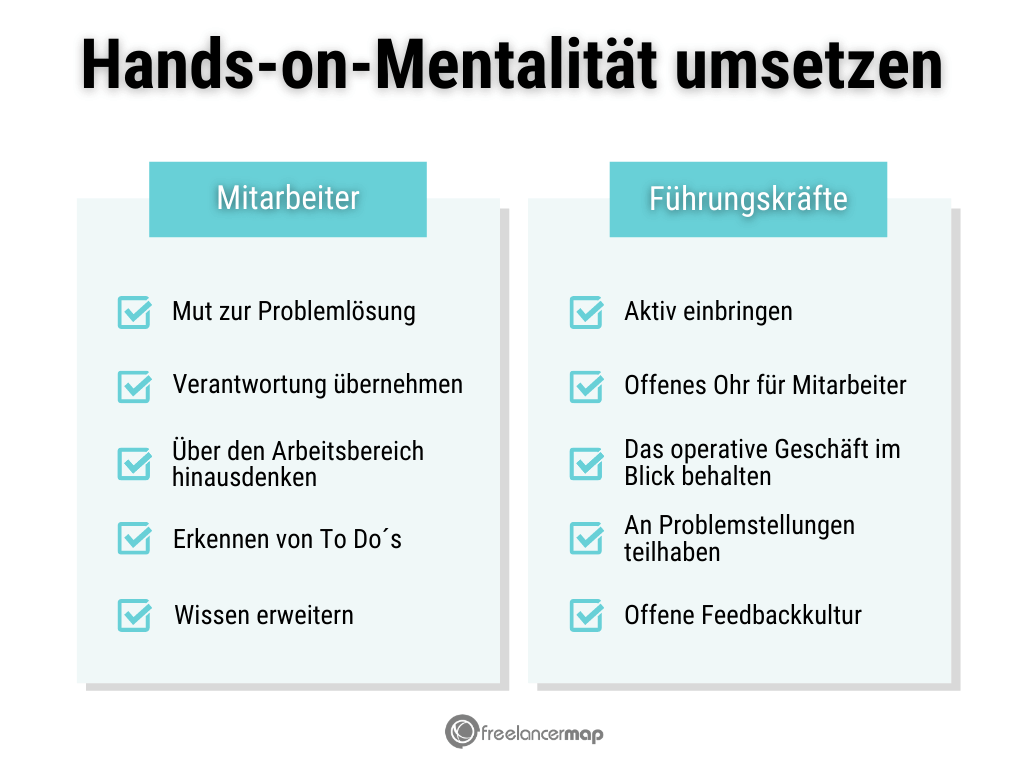 Hands-on-Mentalität umsetzen

Mitarbeiter

Mut zur Problemlösung

Verantwortung übernehmen

Über den Arbeitsbereich hinausdenken

Erkennen von To Do´s

Wissen erweitern

Führungskräfte

Aktiv einbringen

Offenes Ohr für Mitarbeiter

Das operative Geschäft im Blick behalten

An Problemstellungen teilhaben

Offene Feedbackkultur

freelancermap